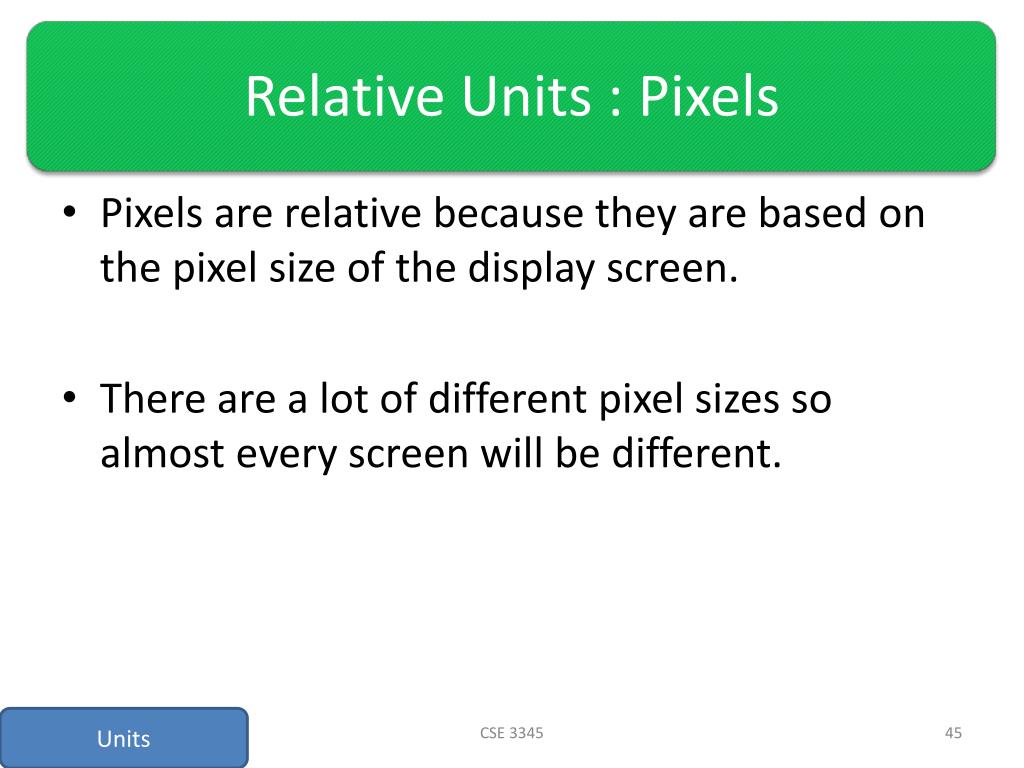 Relative Units : Pixels

• Pixels are relative because they are based on the pixel size of the display screen.

• There are a lot of different pixel sizes so almost every screen will be different.

Units

CSE 3345

45